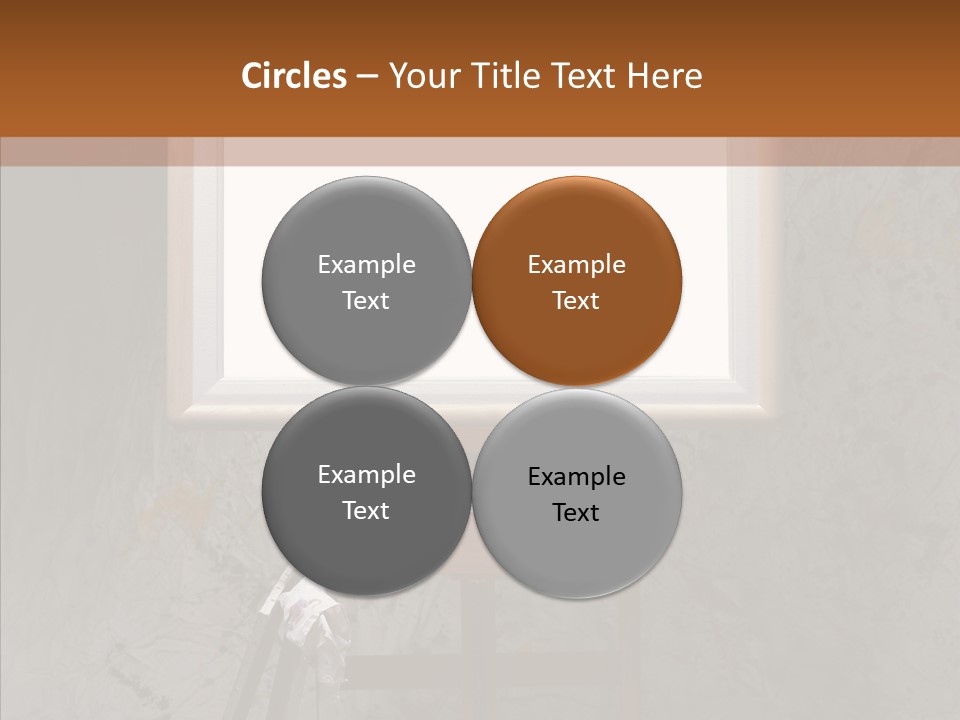 Circles – Your Title Text Here

Example Text

Example Text

Example Text

Example Text